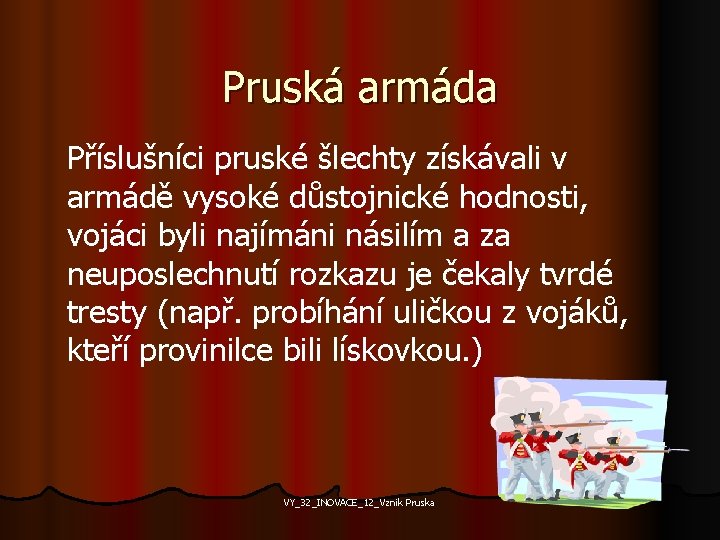 Pruská armáda

Příslušníci pruské šlechty získávali v armádě vysoké důstojnické hodnosti, vojáci byli najímáni násilím a za neuposlechnutí rozkazu je čekaly tvrdé tresty (např. probíhání uličkou z vojáků, kteří provinilce bili lískovkou.)

VY_32_INOVACE_12_Vznik Pruska